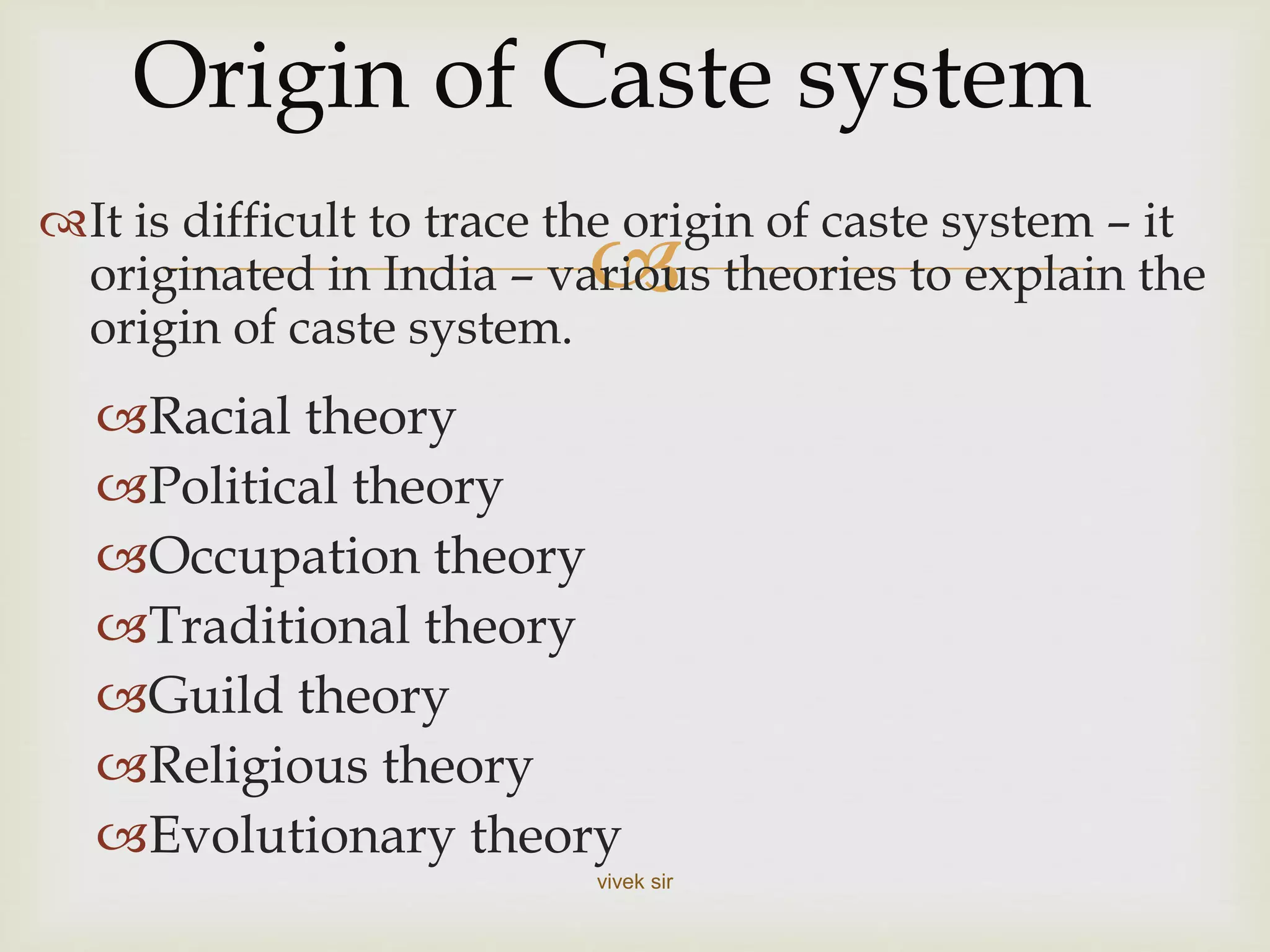 Origin of Caste system

It is difficult to trace the origin of caste system – it originated in India – various theories to explain the origin of caste system.

Racial theory
Political theory
Occupation theory
Traditional theory
Guild theory
Religious theory
Evolutionary theory

vivek sir